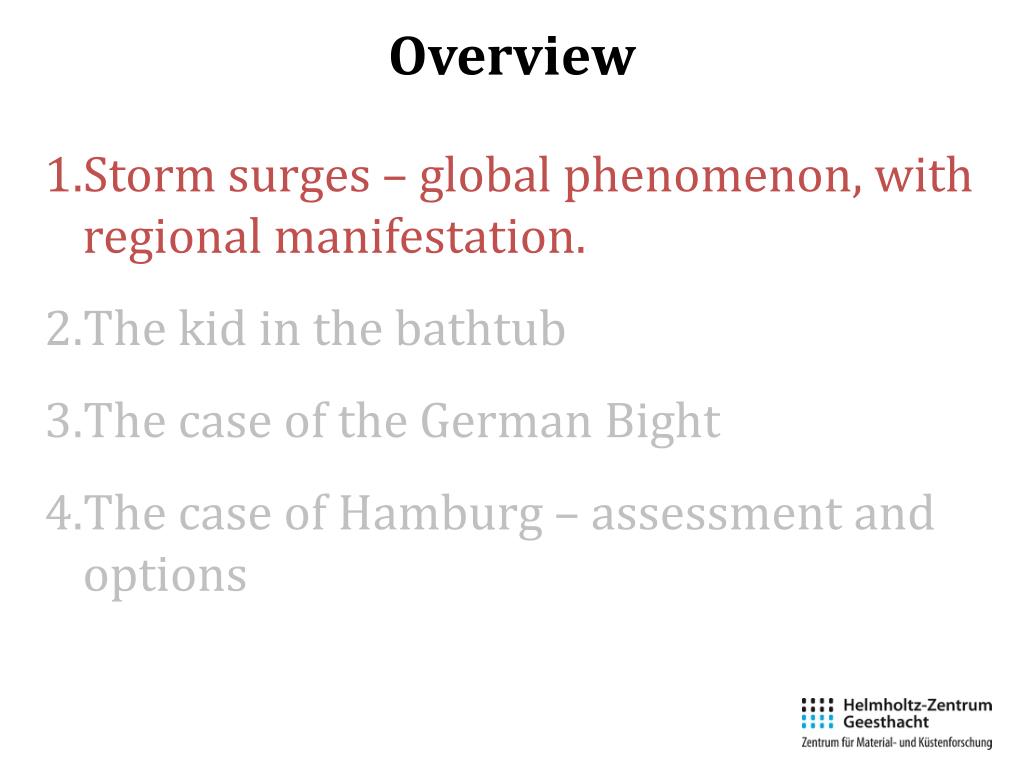 Overview

1.Storm surges – global phenomenon, with regional manifestation.

2.The kid in the bathtub

3.The case of the German Bight

4.The case of Hamburg – assessment and options

Helmholtz-Zentrum Geesthacht
Zentrum für Material- und Küstenforschung